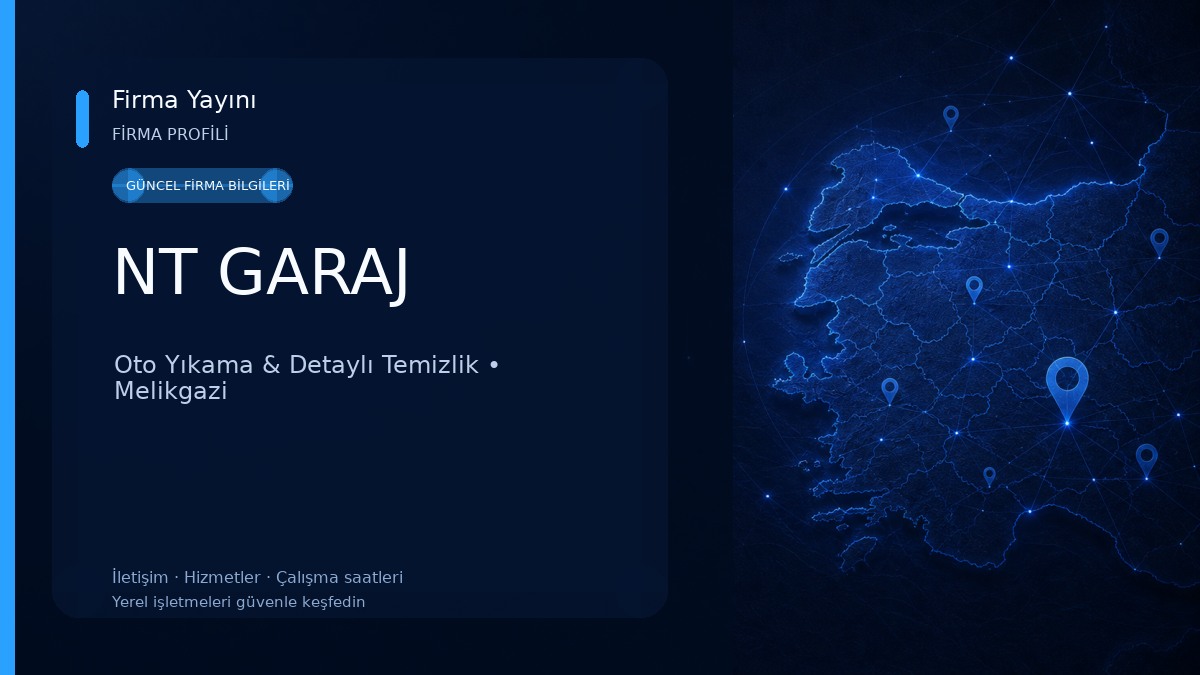 Firma Yayını
FİRMA PROFİLİ

GÜNCEL FİRMA BİLGİLERİ

NT GARAJ

Oto Yıkama & Detaylı Temizlik • Melikgazi

İletişim · Hizmetler · Çalışma saatleri
Yerel işletmeleri güvenle keşfedin